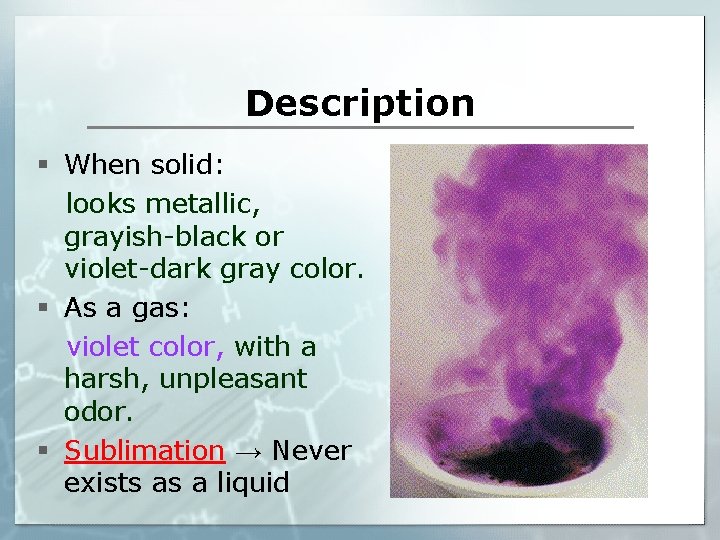 Description

▪ When solid:

looks metallic, grayish-black or violet-dark gray color.

▪ As a gas:

violet color, with a harsh, unpleasant odor.

▪ Sublimation → Never exists as a liquid